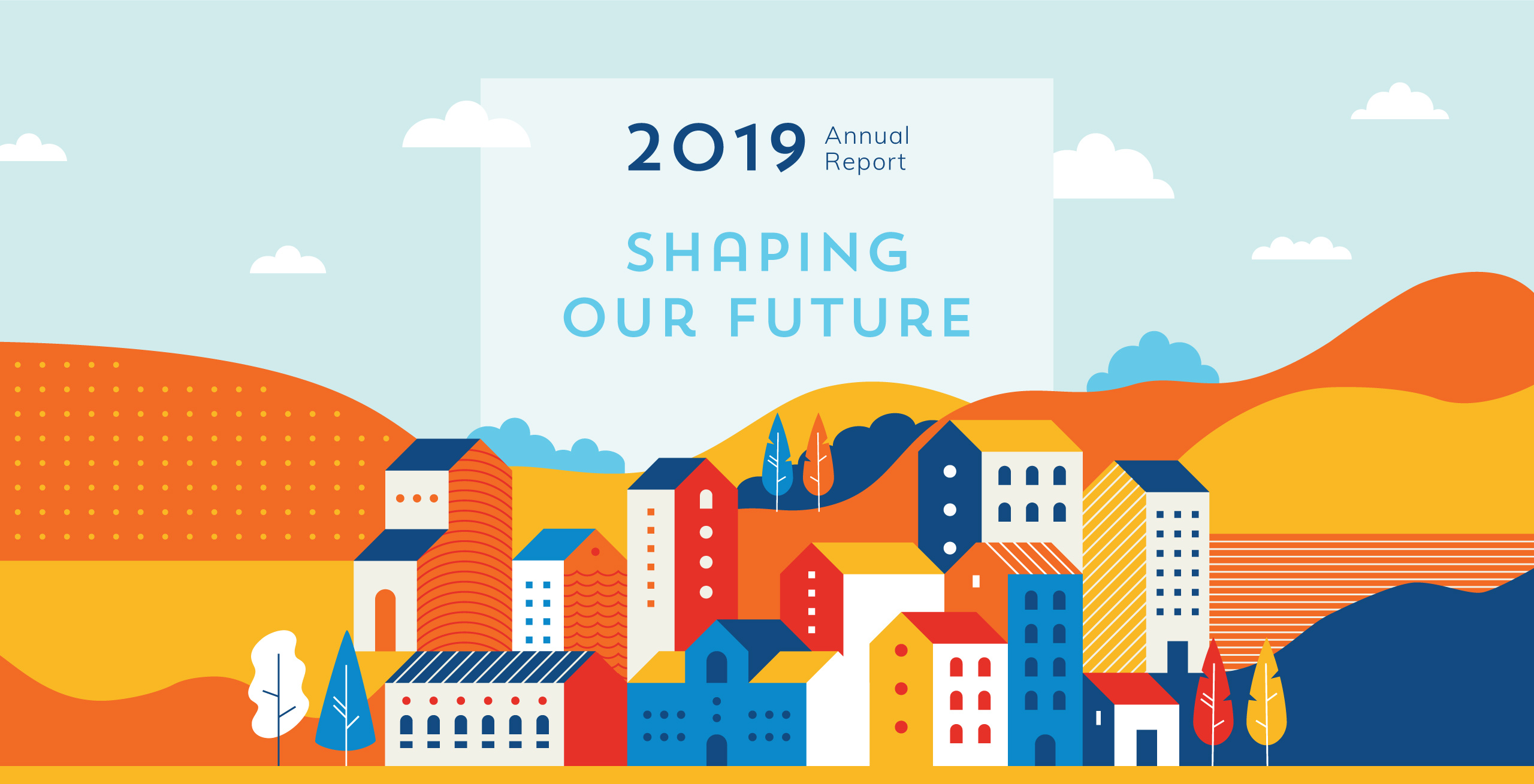 2019 Annual Report

SHAPING OUR FUTURE